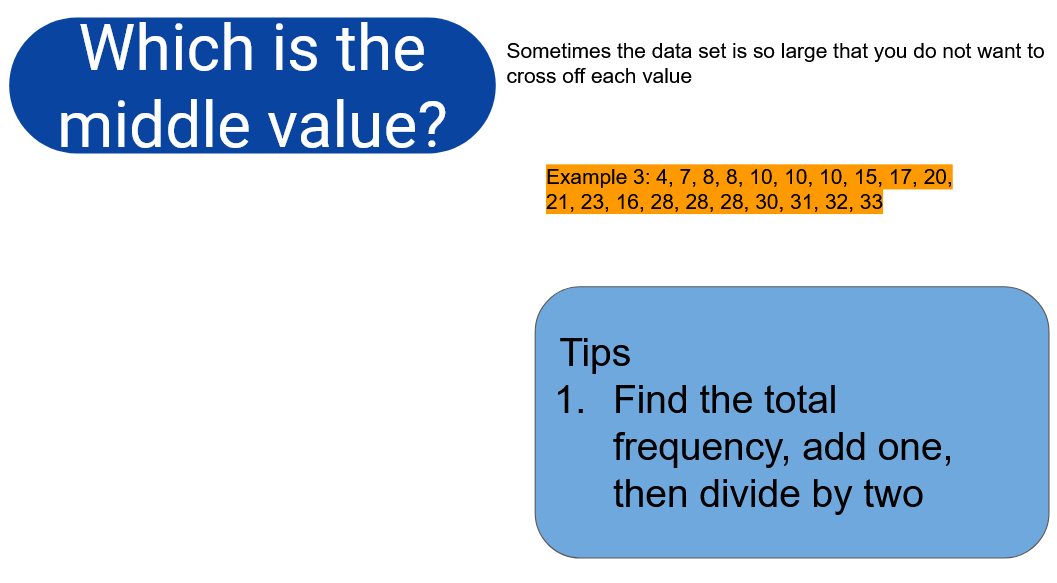 Which is the middle value?

Sometimes the data set is so large that you do not want to cross off each value

Example 3: 4, 7, 8, 8, 10, 10, 10, 15, 17, 20, 21, 23, 16, 28, 28, 28, 30, 31, 32, 33

Tips
1. Find the total frequency, add one, then divide by two